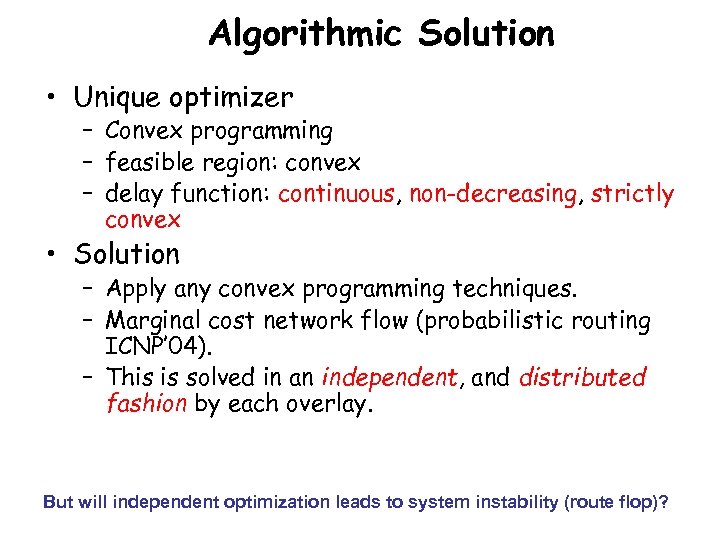 Algorithmic Solution

• Unique optimizer
– Convex programming
– feasible region: convex
– delay function: continuous, non-decreasing, strictly convex

• Solution
– Apply any convex programming techniques.
– Marginal cost network flow (probabilistic routing ICNP'04).
– This is solved in an independent, and distributed fashion by each overlay.

But will independent optimization leads to system instability (route flop)?